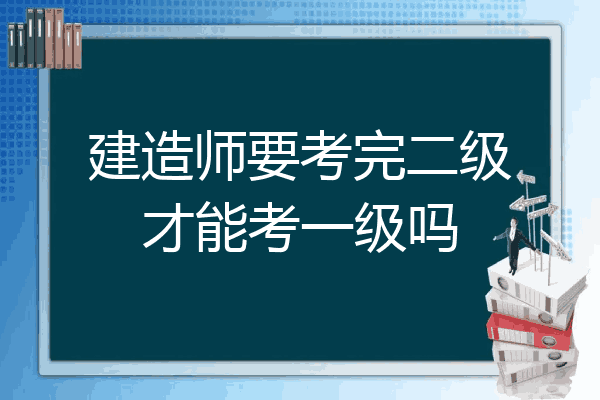 建造师要考完二级才能考一级吗